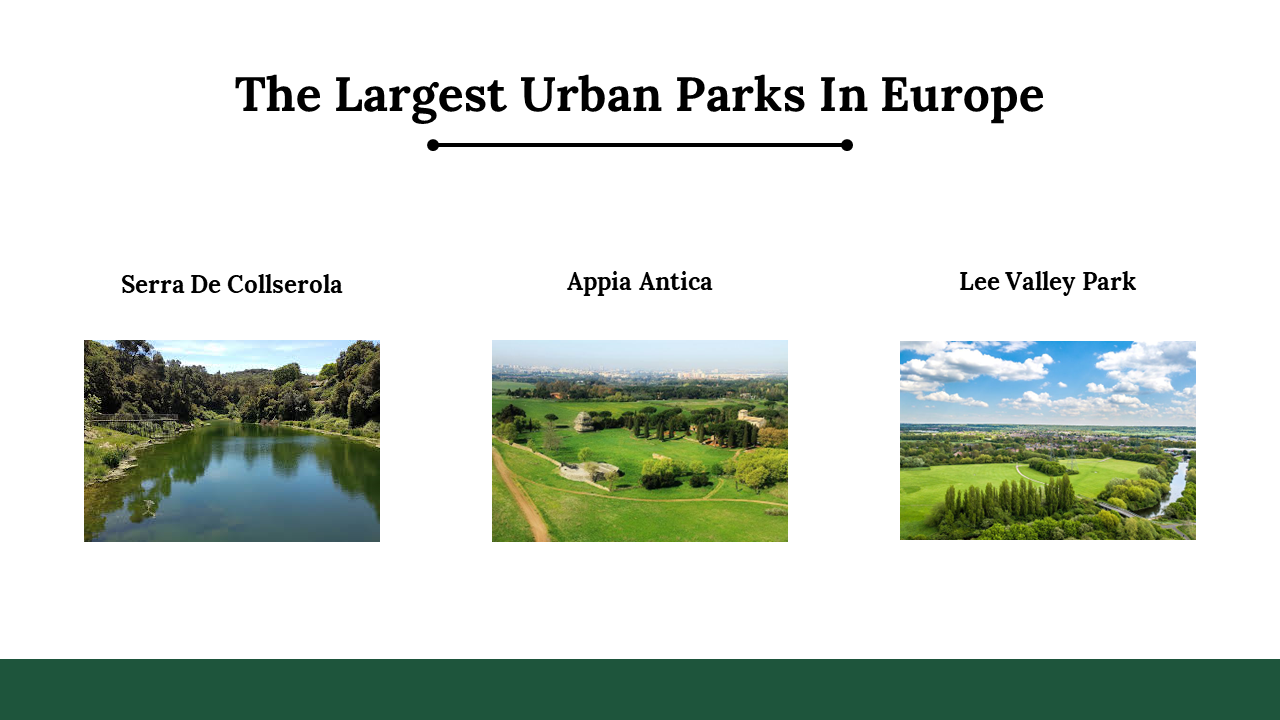 The Largest Urban Parks In Europe

Serra De Collserola

Appia Antica

Lee Valley Park